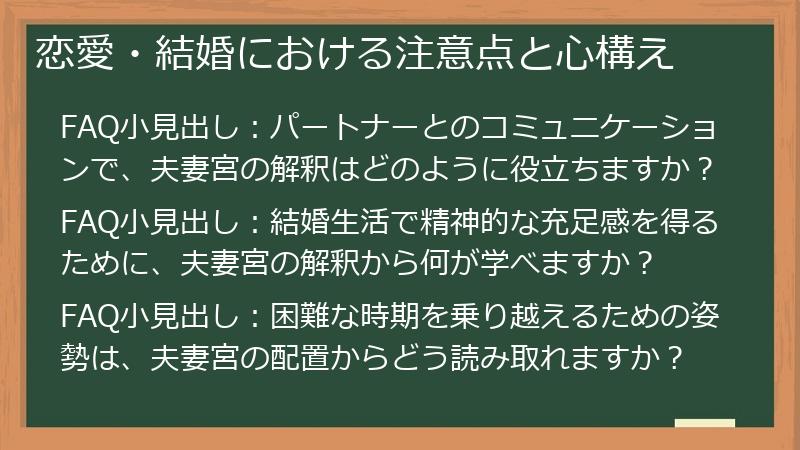 恋愛・結婚における注意点と心構え

FAQ小見出し：パートナーとのコミュニケーションで、夫妻宮の解釈はどのように役立ちますか？

FAQ小見出し：結婚生活で精神的な充足感を得るために、夫妻宮の解釈から何が学べますか？

FAQ小見出し：困難な時期を乗り越えるための姿勢は、夫妻宮の配置からどう読み取れますか？